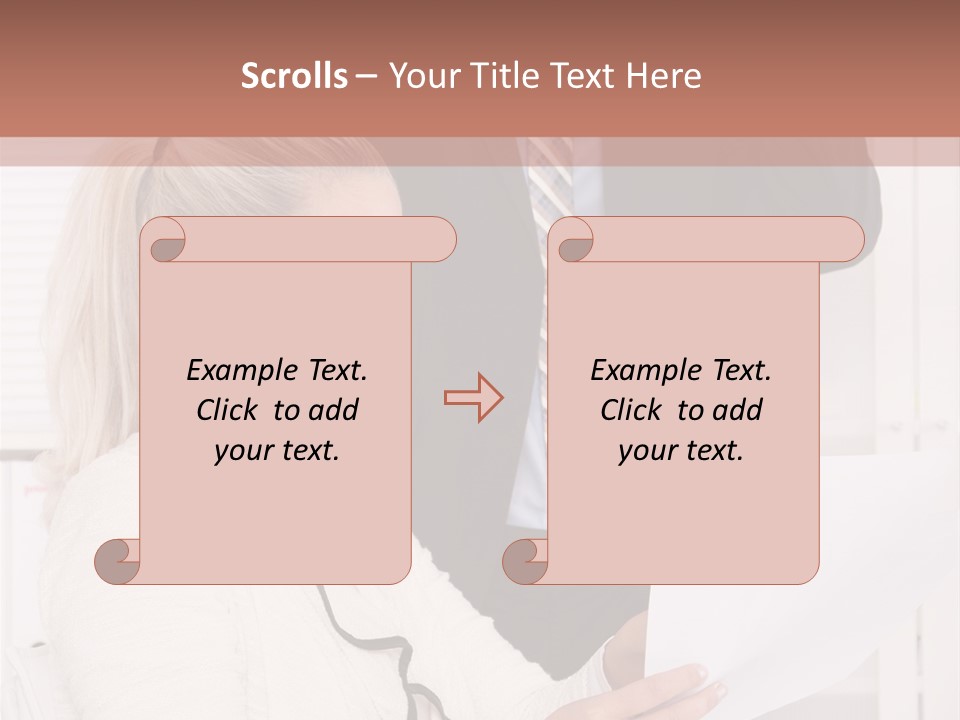 Scrolls – Your Title Text Here

Example Text. Click to add your text.

Example Text. Click to add your text.